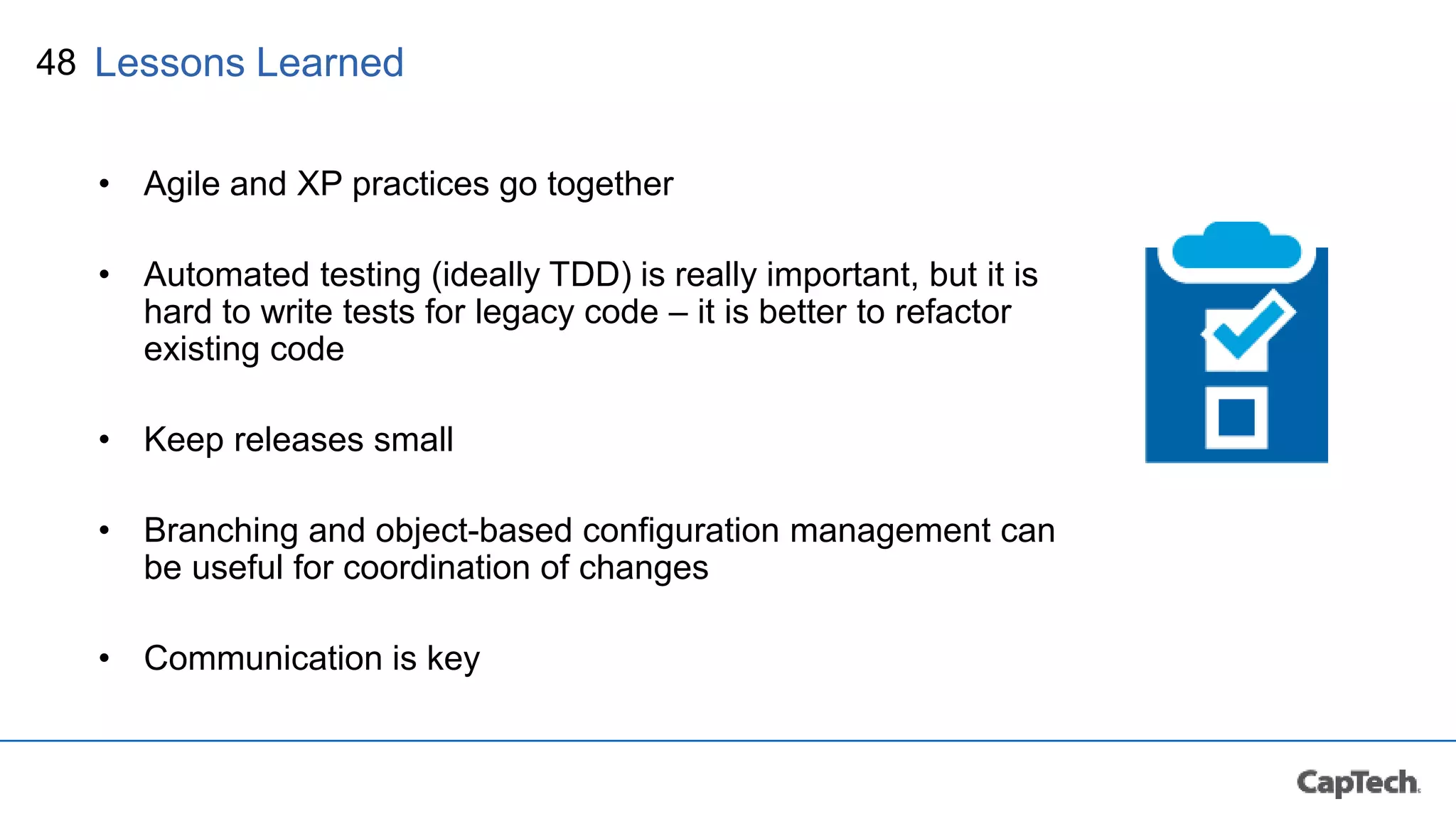 48 Lessons Learned

• Agile and XP practices go together

• Automated testing (ideally TDD) is really important, but it is hard to write tests for legacy code – it is better to refactor existing code

• Keep releases small

• Branching and object-based configuration management can be useful for coordination of changes

• Communication is key

CapTech